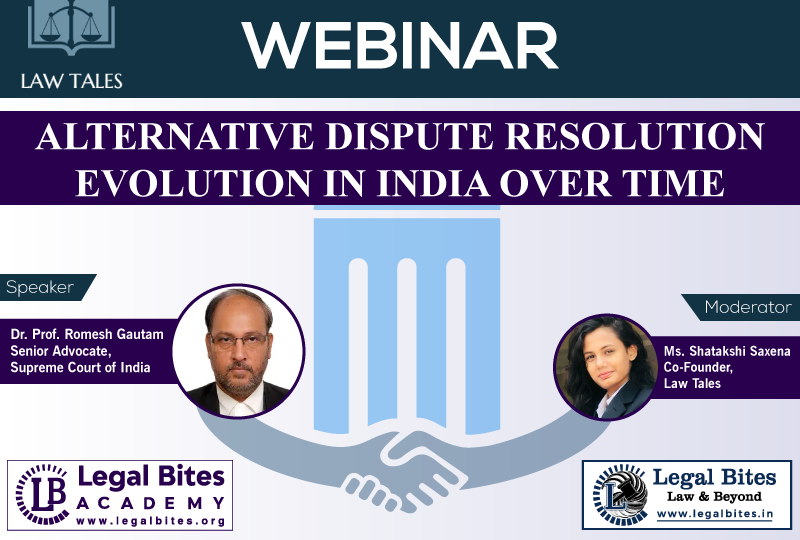 LAW TALES

WEBINAR

ALTERNATIVE DISPUTE RESOLUTION EVOLUTION IN INDIA OVER TIME

Speaker

Dr. Prof. Romesh Gautam
Senior Advocate,
Supreme Court of India

Moderator

Ms. Shatakshi Saxena
Co-Founder,
Law Tales

LB Legal Bites ACADEMY www.legalbites.org

Legal Bites Law & Beyond www.legalbites.in